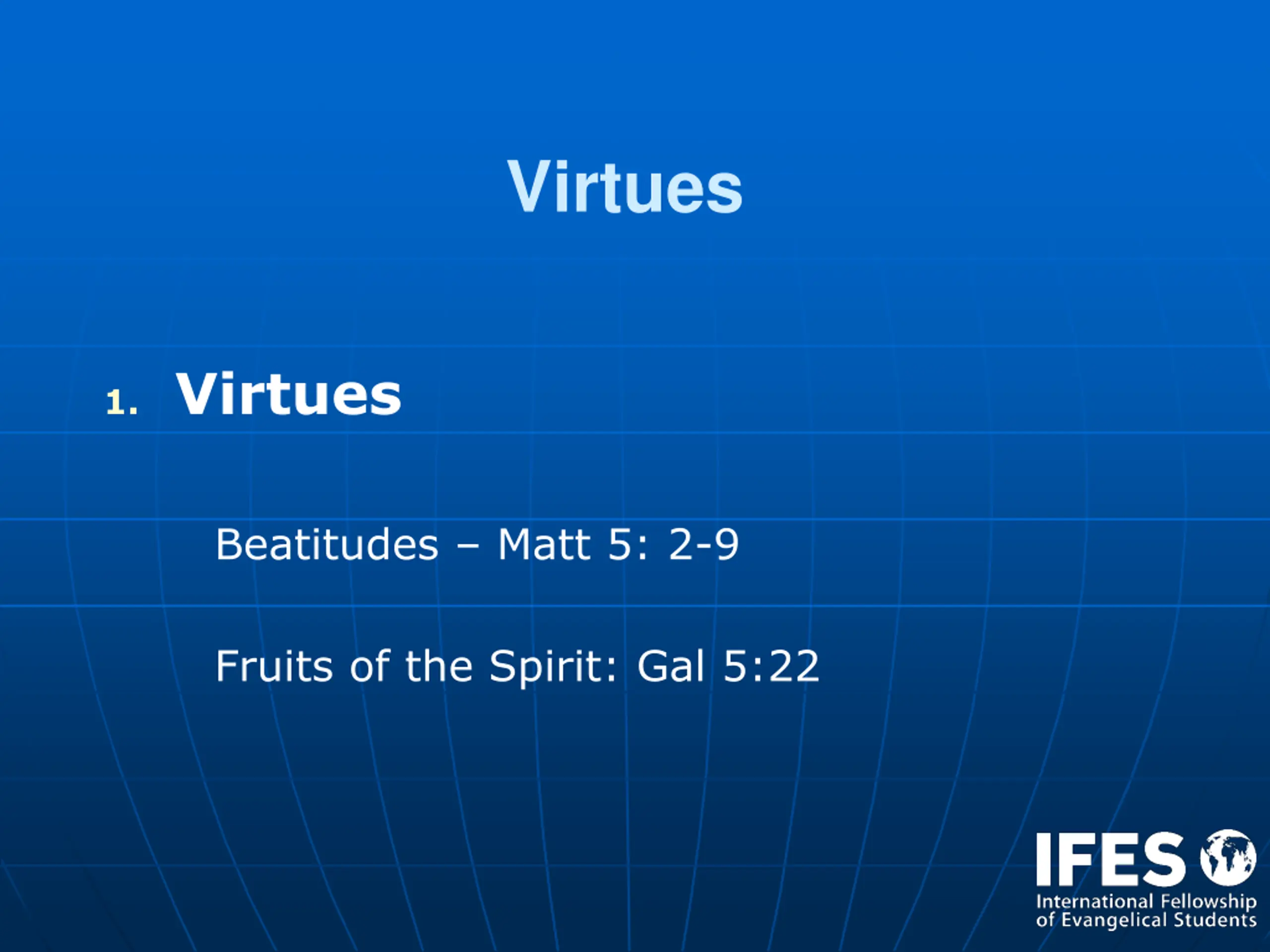 Virtues

1. Virtues

Beatitudes – Matt 5: 2-9

Fruits of the Spirit: Gal 5:22

IFES
International Fellowship of Evangelical Students